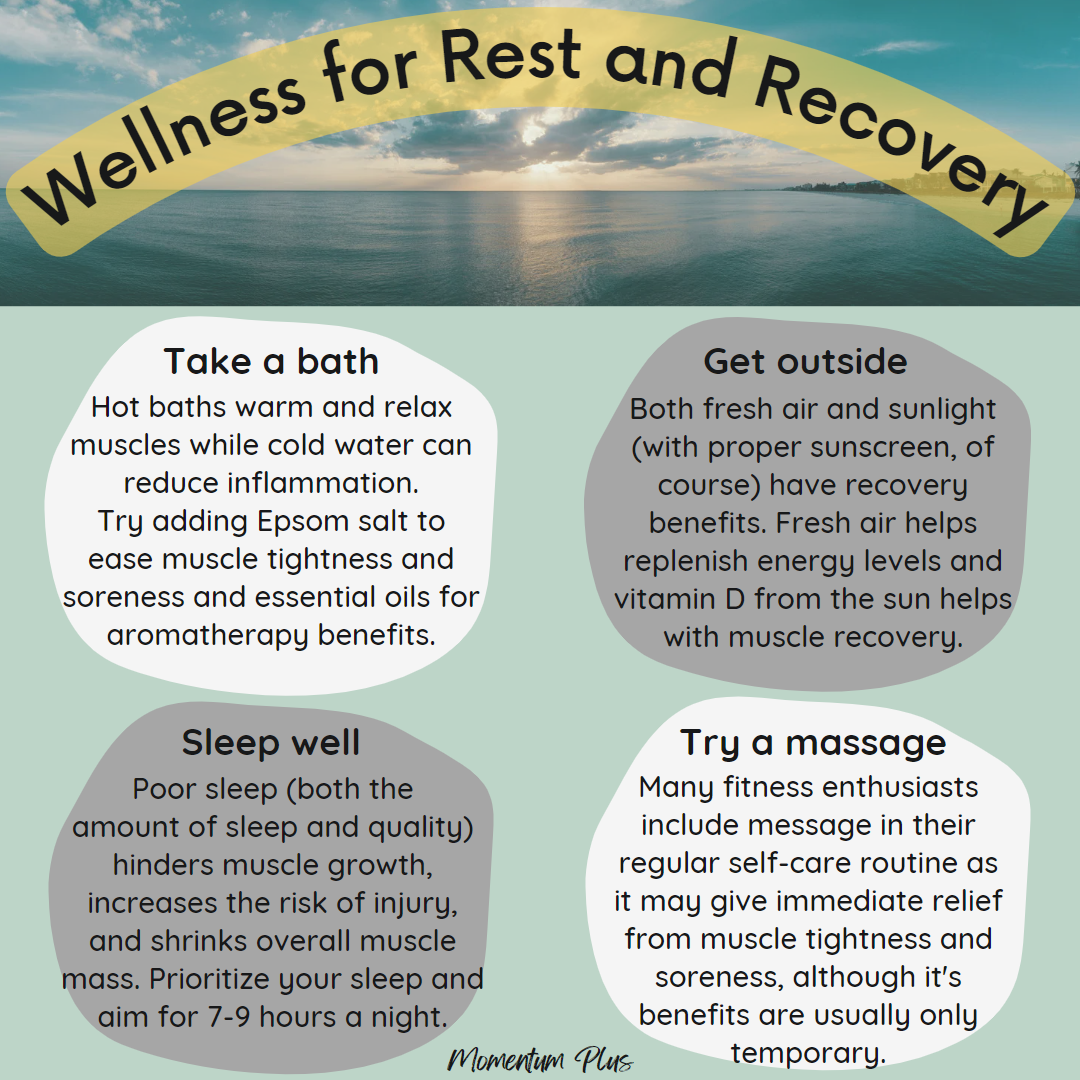 Wellness for Rest and Recovery

Take a bath
Hot baths warm and relax muscles while cold water can reduce inflammation. Try adding Epsom salt to ease muscle tightness and soreness and essential oils for aromatherapy benefits.

Get outside
Both fresh air and sunlight (with proper sunscreen, of course) have recovery benefits. Fresh air helps replenish energy levels and vitamin D from the sun helps with muscle recovery.

Sleep well
Poor sleep (both the amount of sleep and quality) hinders muscle growth, increases the risk of injury, and shrinks overall muscle mass. Prioritize your sleep and aim for 7-9 hours a night.

Try a massage
Many fitness enthusiasts include message in their regular self-care routine as it may give immediate relief from muscle tightness and soreness, although it's benefits are usually only temporary.

Momentum Plus